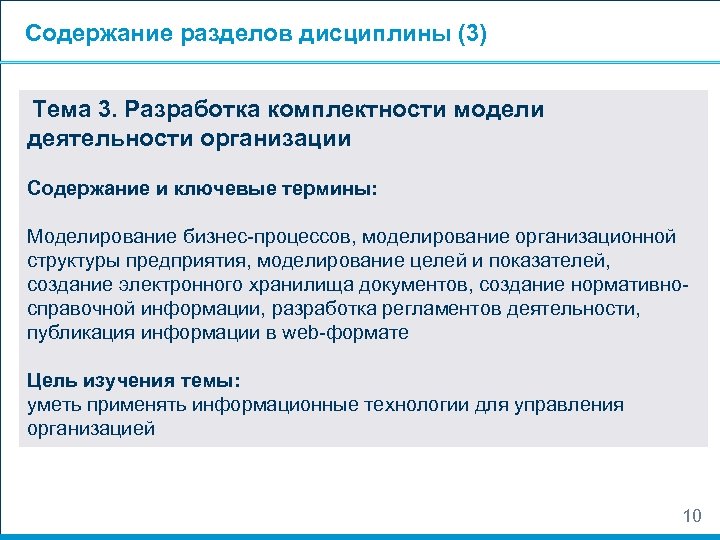 Содержание разделов дисциплины (3)

Тема 3. Разработка комплектности модели деятельности организации

Содержание и ключевые термины:

Моделирование бизнес-процессов, моделирование организационной структуры предприятия, моделирование целей и показателей, создание электронного хранилища документов, создание нормативно-справочной информации, разработка регламентов деятельности, публикация информации в web-формате

Цель изучения темы:
уметь применять информационные технологии для управления организацией

10